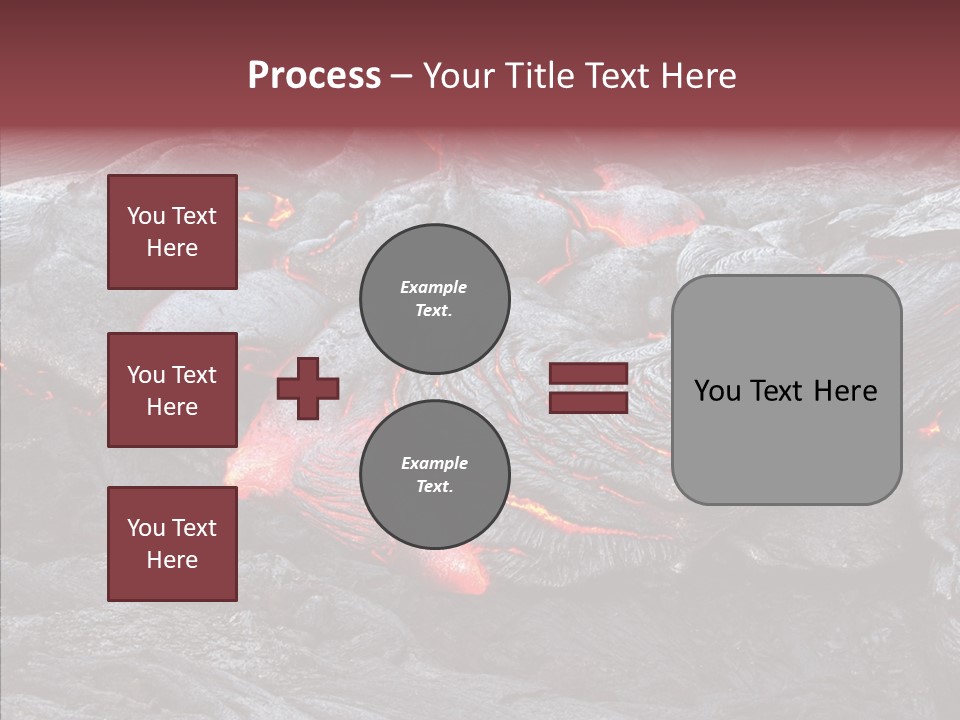 Process – Your Title Text Here

You Text Here

You Text Here

You Text Here

Example Text.

Example Text.

You Text Here